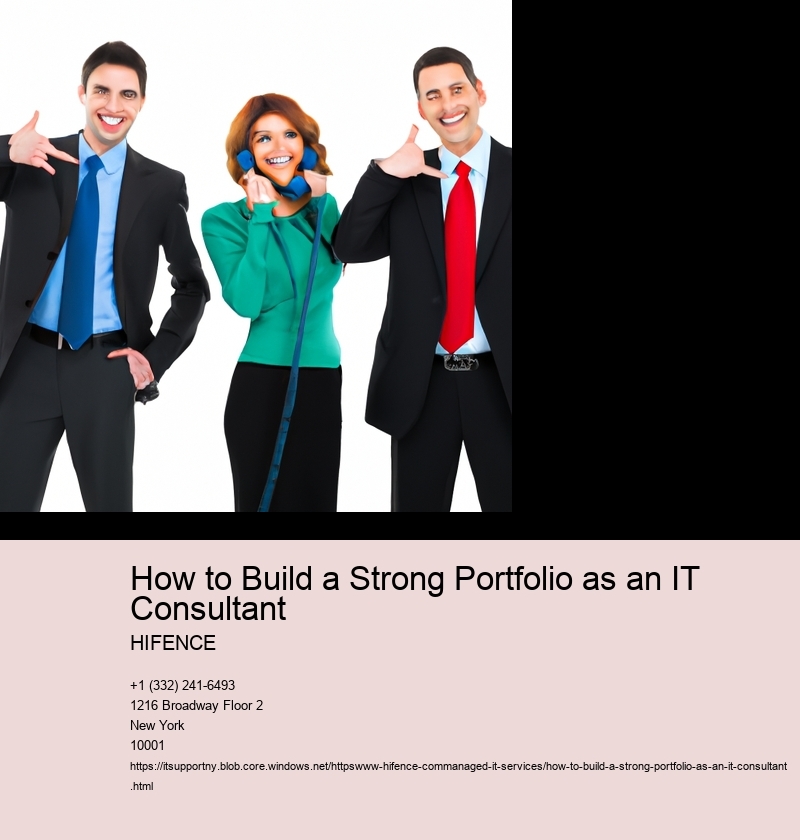 How to Build a Strong Portfolio as an IT Consultant

HIFENCE

+1 (332) 241-6493
1216 Broadway Floor 2
New York
10001
https://itsupportny.blob.core.windows.net/httpswww-hifence-commanaged-it-services/how-to-build-a-strong-portfolio-as-an-it-consultant.html